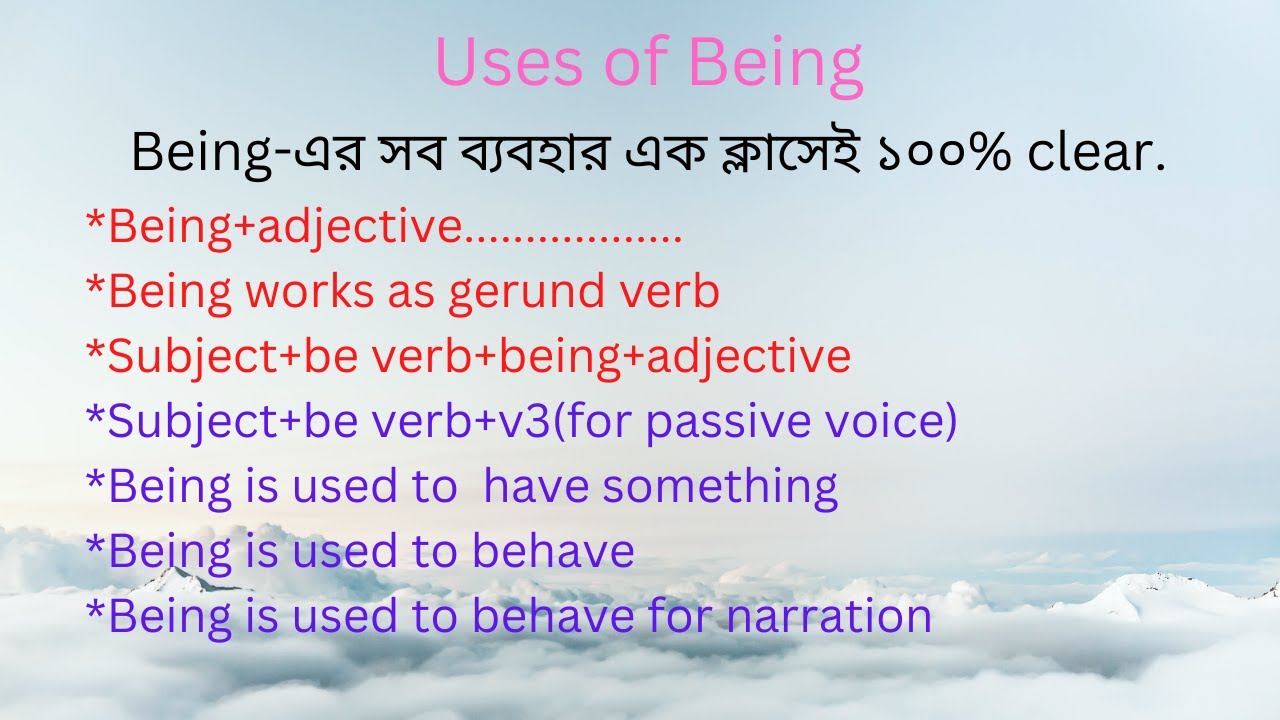 Uses of Being

Being-এর সব ব্যবহার এক ক্লাসেই ১০০% clear.

*Being+adjective..................
*Being works as gerund verb
*Subject+be verb+being+adjective
*Subject+be verb+v3(for passive voice)
*Being is used to  have something
*Being is used to behave
*Being is used to behave for narration